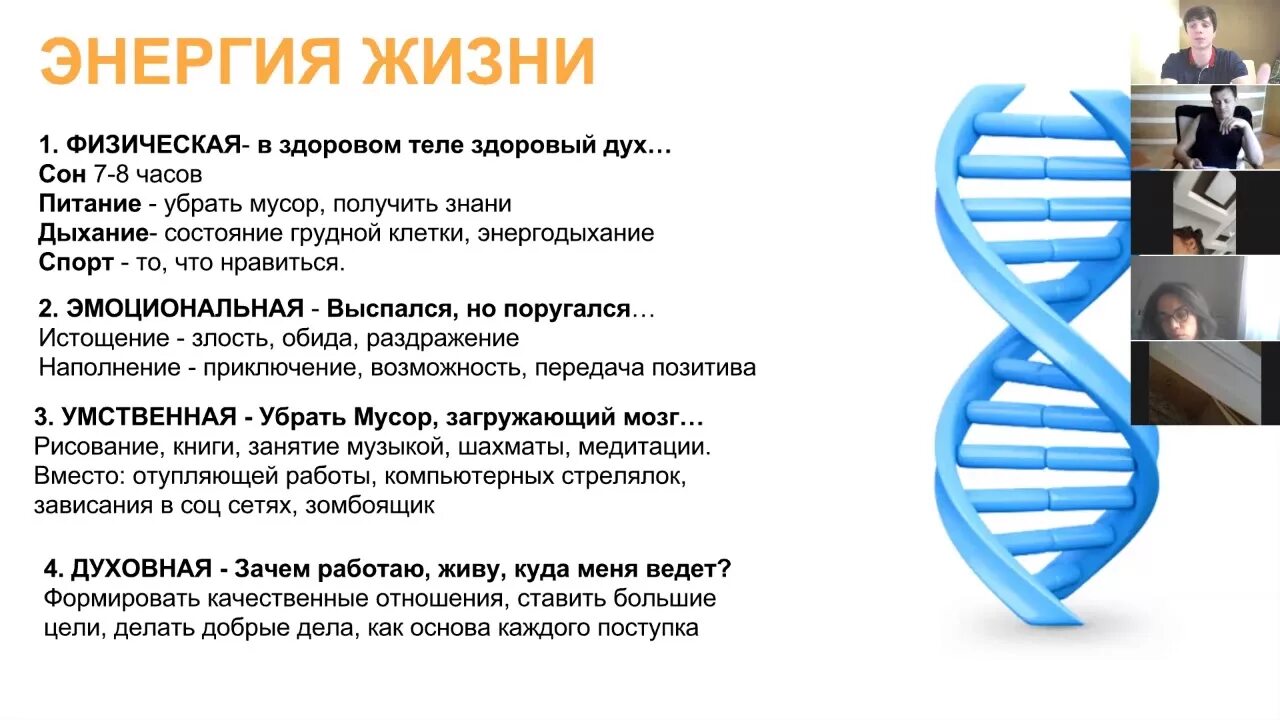 ЭНЕРГИЯ ЖИЗНИ

1. ФИЗИЧЕСКАЯ- в здоровом теле здоровый дух…
Сон 7-8 часов
Питание - убрать мусор, получить знани
Дыхание- состояние грудной клетки, энергодыхание
Спорт - то, что нравиться.

2. ЭМОЦИОНАЛЬНАЯ - Выспался, но поругался…
Истощение - злость, обида, раздражение
Наполнение - приключение, возможность, передача позитива

3. УМСТВЕННАЯ - Убрать Мусор, загружающий мозг…
Рисование, книги, занятие музыкой, шахматы, медитации.
Вместо: отупляющей работы, компьютерных стрелялок, зависания в соц сетях, зомбоящик

4. ДУХОВНАЯ - Зачем работаю, живу, куда меня ведет?
Формировать качественные отношения, ставить большие цели, делать добрые дела, как основа каждого поступка